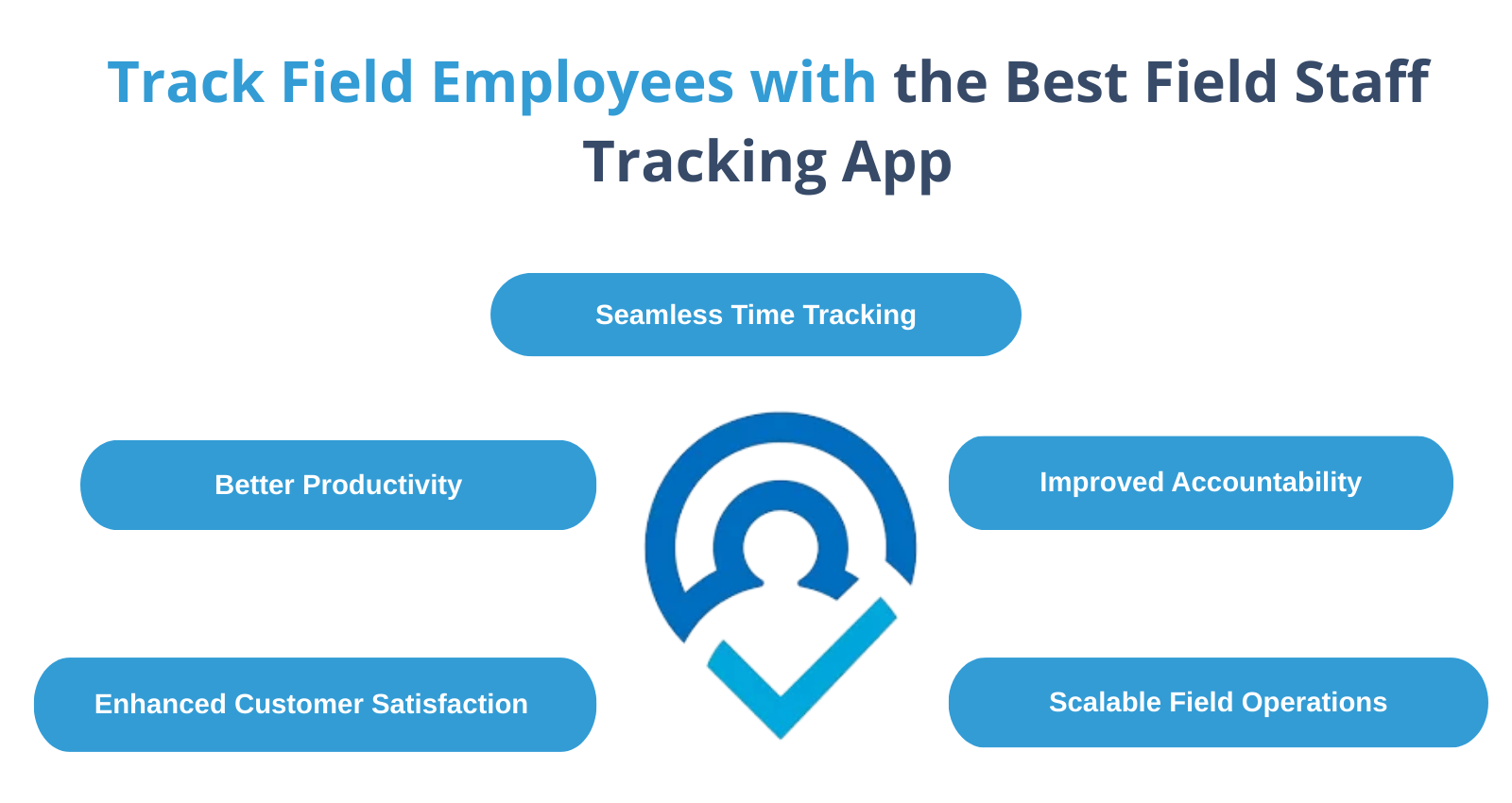 Track Field Employees with the Best Field Staff Tracking App

Seamless Time Tracking

Better Productivity

Improved Accountability

Enhanced Customer Satisfaction

Scalable Field Operations